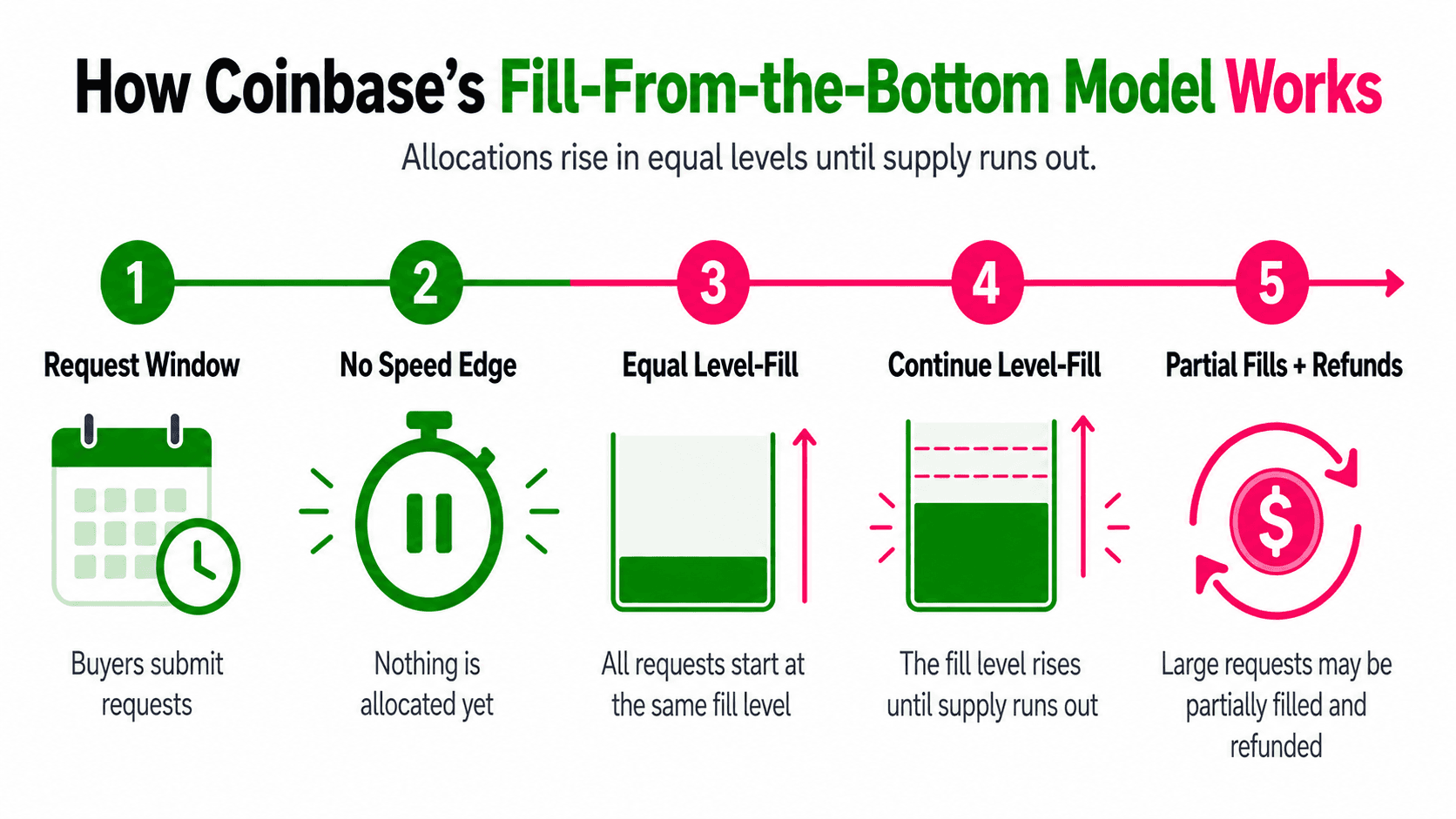 How Coinbase's Fill-From-the-Bottom Model Works

Allocations rise in equal levels until supply runs out.

1
Request Window
Buyers submit requests

2
No Speed Edge
Nothing is allocated yet

3
Equal Level-Fill
All requests start at the same fill level

4
Continue Level-Fill
The fill level rises until supply runs out

5
Partial Fills + Refunds
$
Large requests may be partially filled and refunded